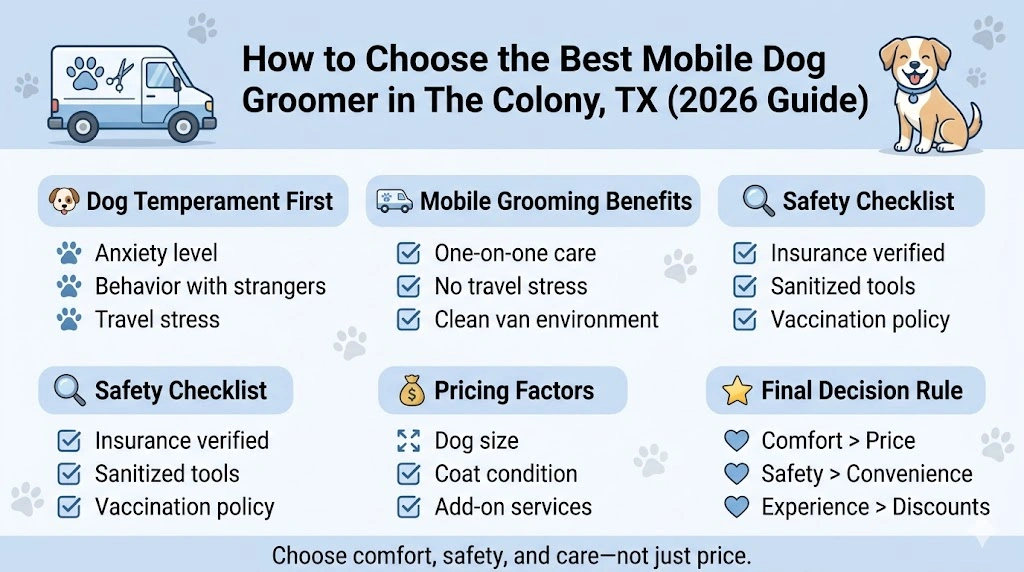 How to Choose the Best Mobile Dog Groomer in The Colony, TX (2026 Guide)

Dog Temperament First
Anxiety level
Behavior with strangers
Travel stress

Mobile Grooming Benefits
One-on-one care
No travel stress
Clean van environment

Safety Checklist
Insurance verified
Sanitized tools
Vaccination policy

Safety Checklist
Insurance verified
Sanitized tools
Vaccination policy

Pricing Factors
Dog size
Coat condition
Add-on services

Final Decision Rule
Comfort > Price
Safety > Convenience
Experience > Discounts

Choose comfort, safety, and care—not just price.